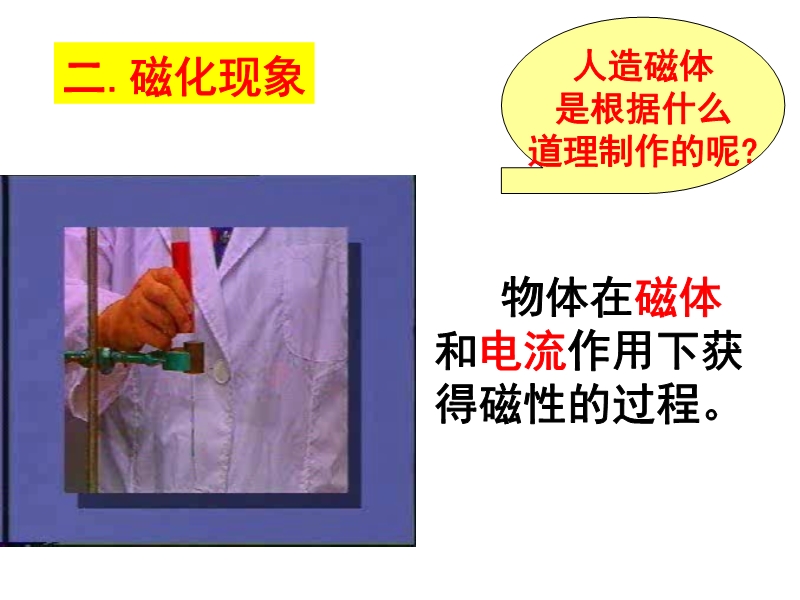 二. 磁化现象

人造磁体是根据什么道理制作的呢?

物体在磁体和电流作用下获得磁性的过程。